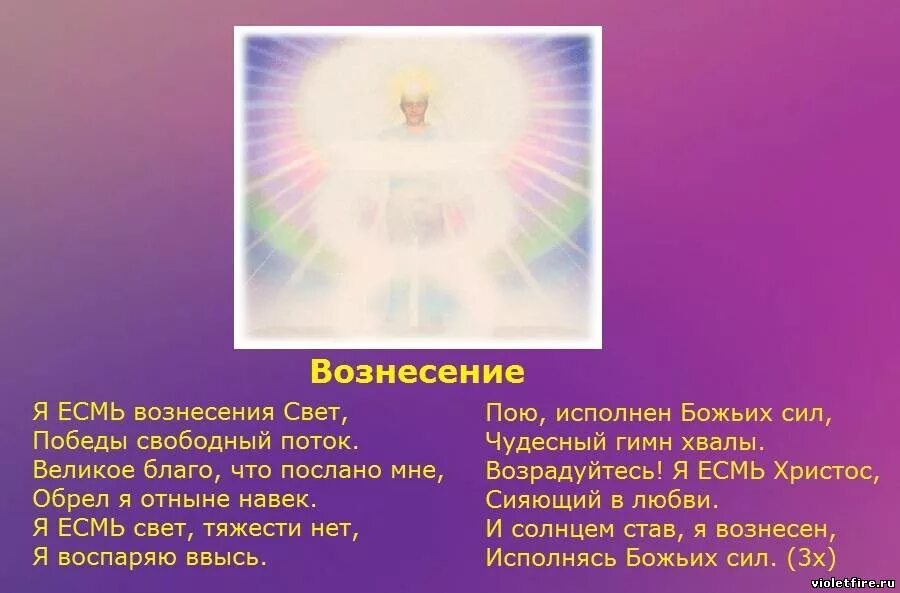 Вознесение

Я ЕСМЬ вознесения Свет,
Победы свободный поток.
Великое благо, что послано мне,
Обрел я отныне навек.
Я ЕСМЬ свет, тяжести нет,
Я воспаряю ввысь.

Пою, исполнен Божьих сил,
Чудесный гимн хвалы.
Возрадуйтесь! Я ЕСМЬ Христос,
Сияющий в любви.
И солнцем став, я вознесен,
Исполнясь Божьих сил. (3х)

violetfire.ru